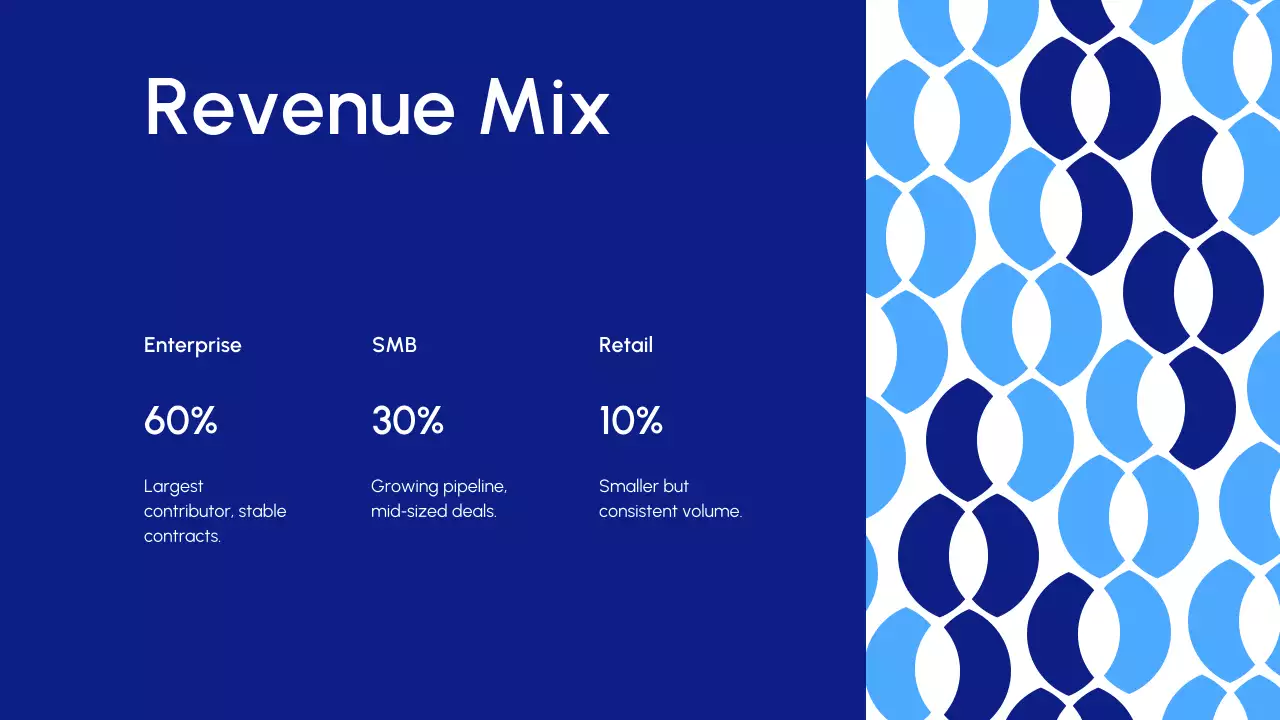 Revenue Mix

Enterprise

60%

Largest contributor, stable contracts.

SMB

30%

Growing pipeline, mid-sized deals.

Retail

10%

Smaller but consistent volume.